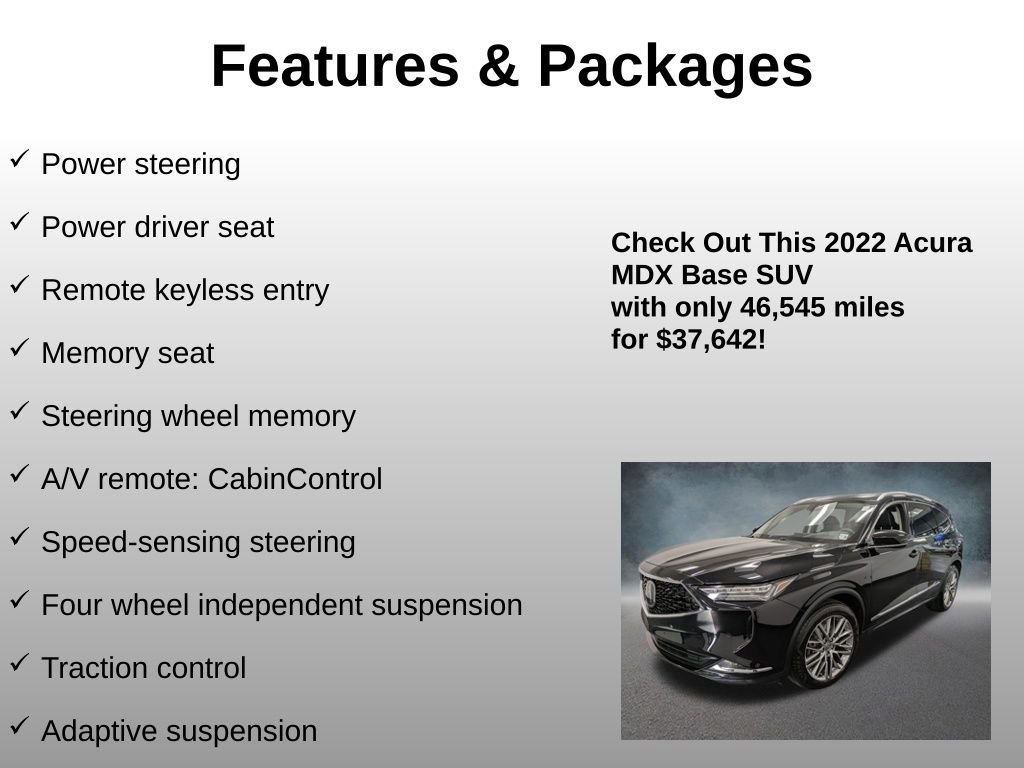 Features & Packages

✓ Power steering

✓ Power driver seat

✓ Remote keyless entry

✓ Memory seat

✓ Steering wheel memory

✓ A/V remote: CabinControl

✓ Speed-sensing steering

✓ Four wheel independent suspension

✓ Traction control

✓ Adaptive suspension

Check Out This 2022 Acura MDX Base SUV with only 46,545 miles for $37,642!